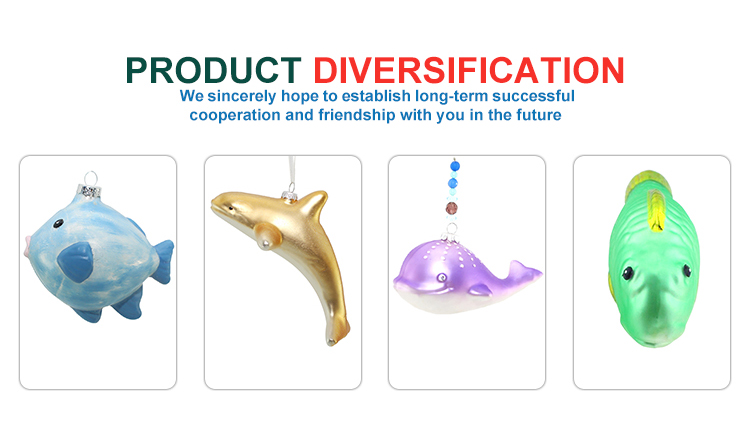 PRODUCT DIVERSIFICATION
We sincerely hope to establish long-term successful cooperation and friendship with you in the future